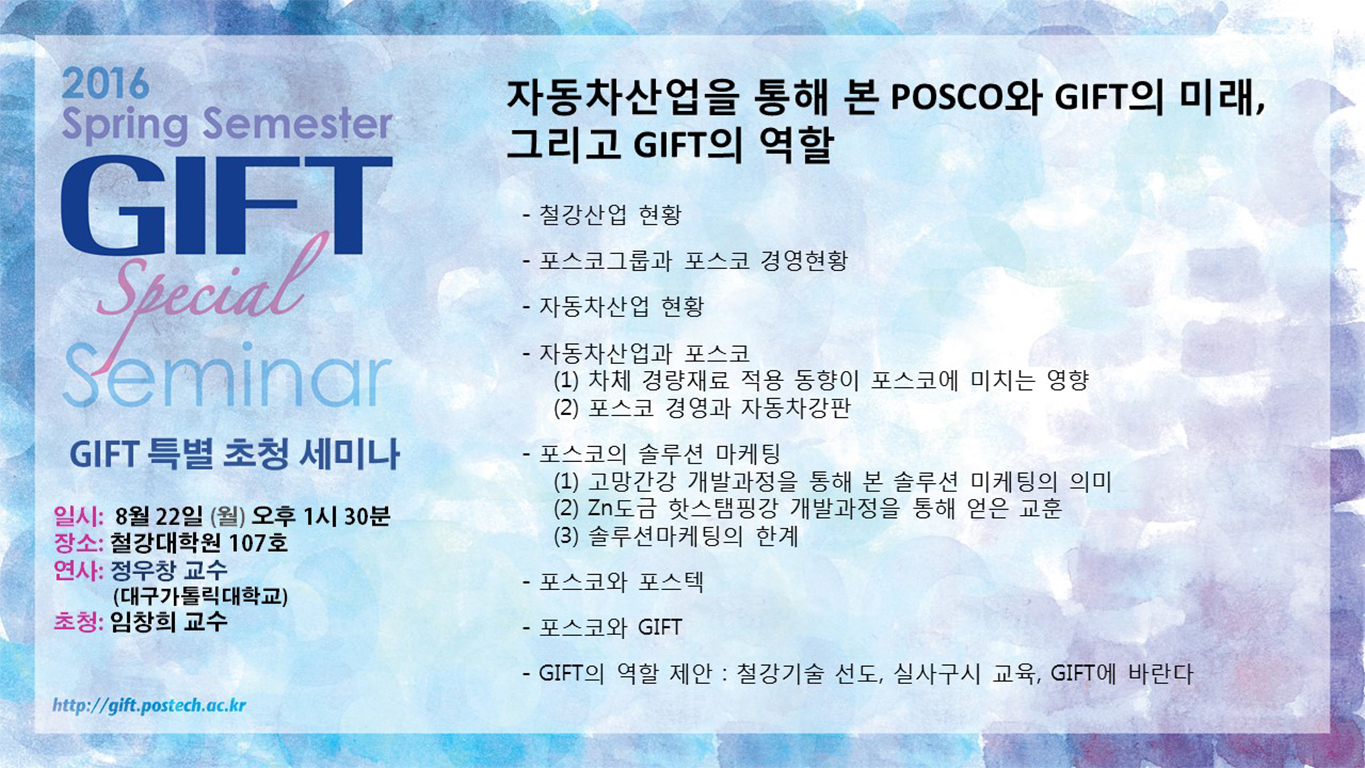 2016
Spring Semester
GIFT
Special
Seminar

GIFT 특별 초청 세미나

일시: 8월 22일 (월) 오후 1시 30분
장소: 철강대학원 107호
연사: 정우창 교수
(대구가톨릭대학교)
초청: 임창희 교수

http://gift.postech.ac.kr

자동차산업을 통해 본 POSCO와 GIFT의 미래, 그리고 GIFT의 역할

- 철강산업 현황

- 포스코그룹과 포스코 경영현황

- 자동차산업 현황

- 자동차산업과 포스코
(1) 차체 경량재료 적용 동향이 포스코에 미치는 영향
(2) 포스코 경영과 자동차강판

- 포스코의 솔루션 마케팅
(1) 고망간강 개발과정을 통해 본 솔루션 미케팅의 의미
(2) Zn도금 핫스탬핑강 개발과정을 통해 얻은 교훈
(3) 솔루션마케팅의 한계

- 포스코와 포스텍

- 포스코와 GIFT

- GIFT의 역할 제안 : 철강기술 선도, 실사구시 교육, GIFT에 바란다